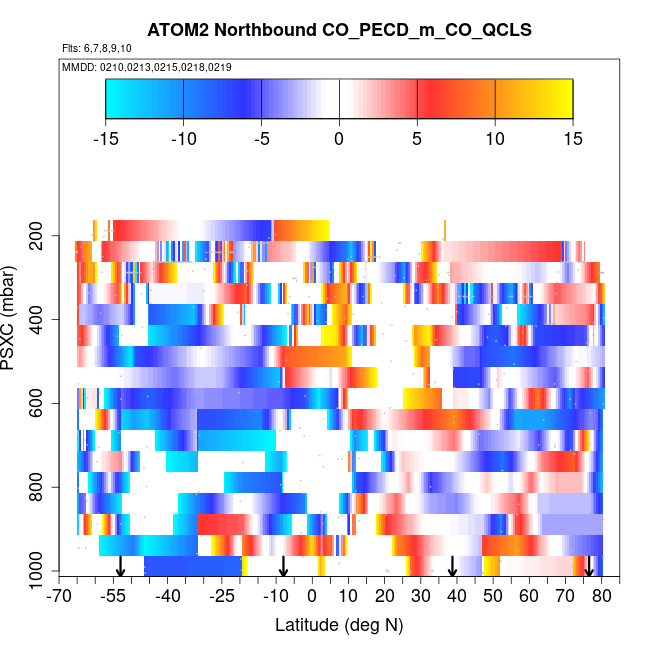 ATOM2 Northbound CO_PECD_m_CO_QCLS

Flts: 6,7,8,9,10

MMDD: 0210,0213,0215,0218,0219

-15 -10 -5 0 5 10 15

PSXC (mbar)

200
400
600
800
1000

-70 -55 -40 -25 -10 0 10 20 30 40 50 60 70 80

Latitude (deg N)